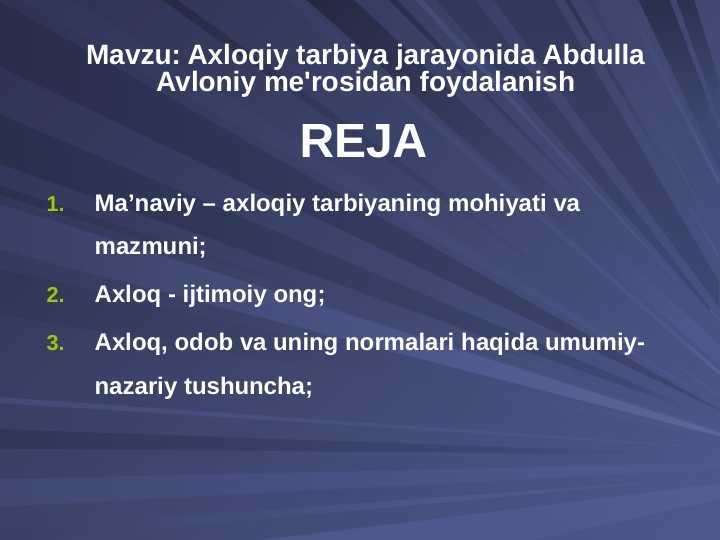 Mavzu: Axloqiy tarbiya jarayonida Abdulla Avloniy me'rosidan foydalanish

REJA

1. Ma’naviy – axloqiy tarbiyaning mohiyati va mazmuni;

2. Axloq - ijtimoiy ong;

3. Axloq, odob va uning normalari haqida umumiy-nazariy tushuncha;